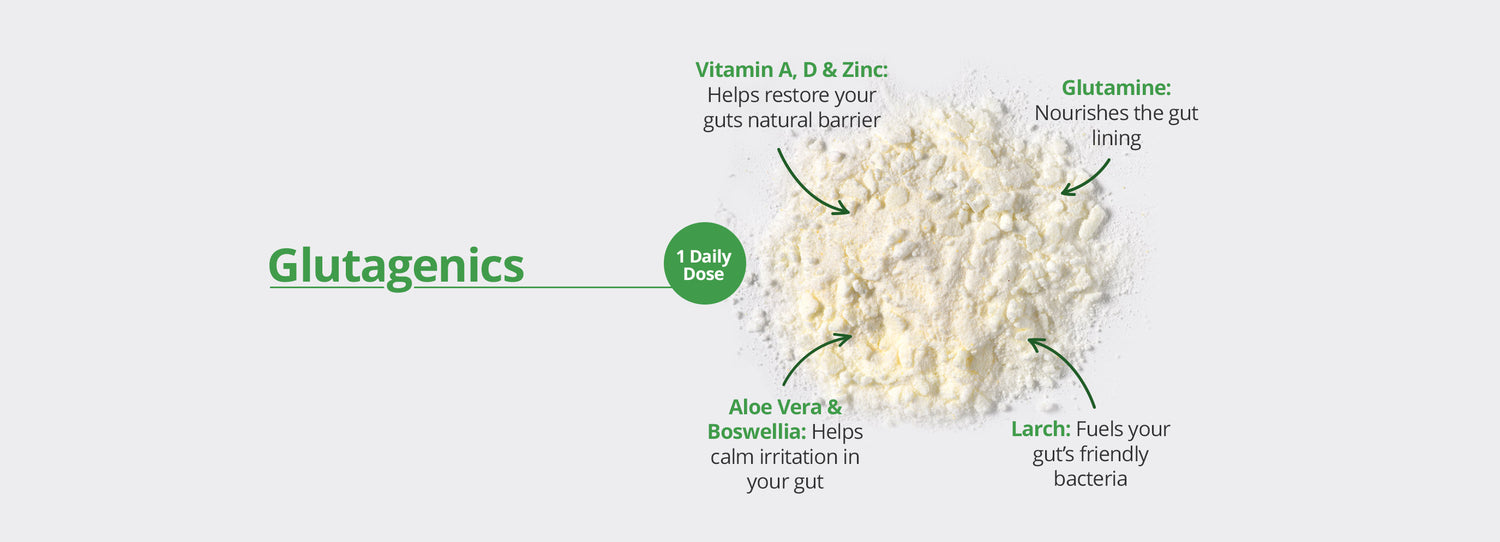 Glutagenics

1 Daily Dose

Vitamin A, D & Zinc: Helps restore your guts natural barrier

Glutamine: Nourishes the gut lining

Aloe Vera & Boswellia: Helps calm irritation in your gut

Larch: Fuels your gut's friendly bacteria